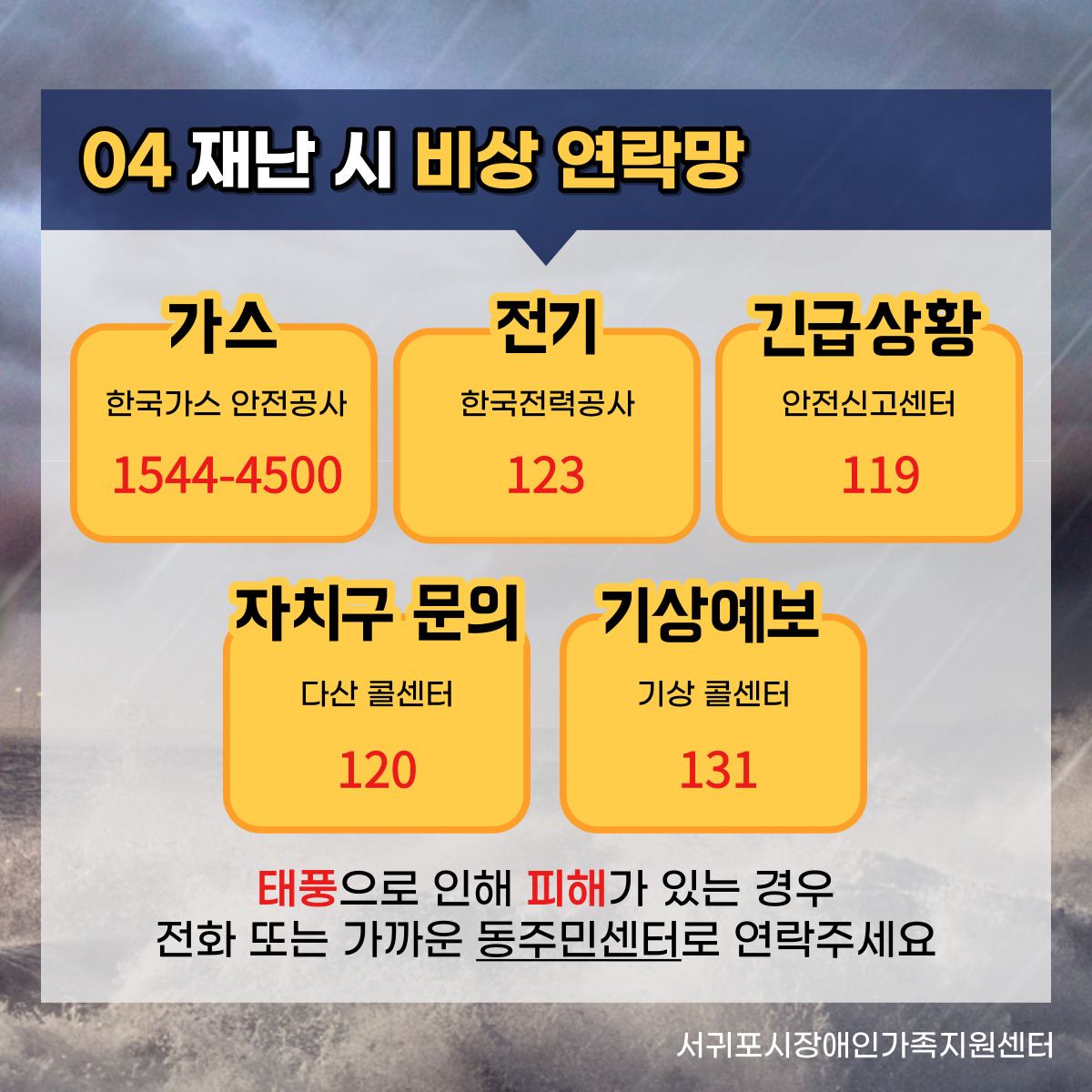 04 재난 시 비상 연락망

가스
한국가스 안전공사
1544-4500

전기
한국전력공사
123

긴급상황
안전신고센터
119

자치구 문의
다산 콜센터
120

기상예보
기상 콜센터
131

태풍으로 인해 피해가 있는 경우
전화 또는 가까운 동주민센터로 연락주세요

서귀포시장애인가족지원센터